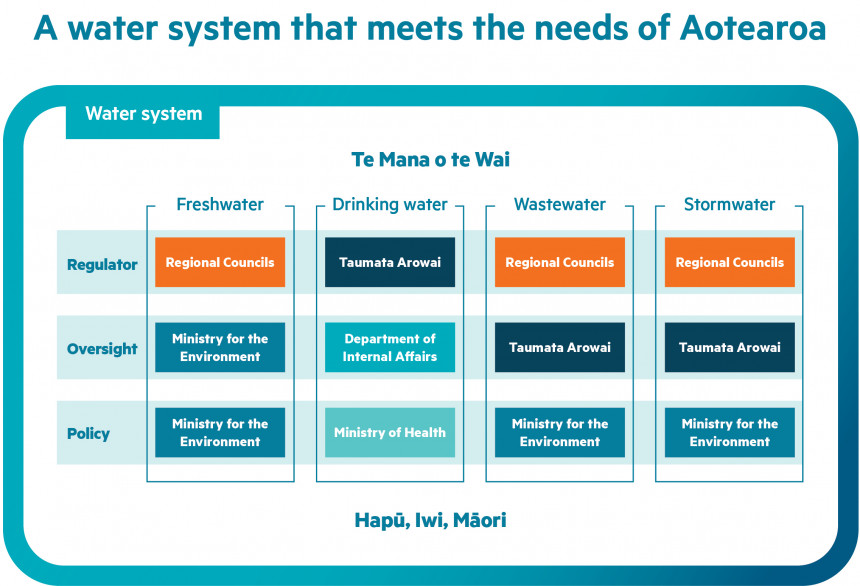 A water system that meets the needs of Aotearoa

Water system

Te Mana o te Wai

| | Freshwater | Drinking water | Wastewater | Stormwater |
|---|---|---|---|---|
| Regulator | Regional Councils | Taumata Arowai | Regional Councils | Regional Councils |
| Oversight | Ministry for the Environment | Department of Internal Affairs | Taumata Arowai | Taumata Arowai |
| Policy | Ministry for the Environment | Ministry of Health | Ministry for the Environment | Ministry for the Environment |

Hapū, Iwi, Māori